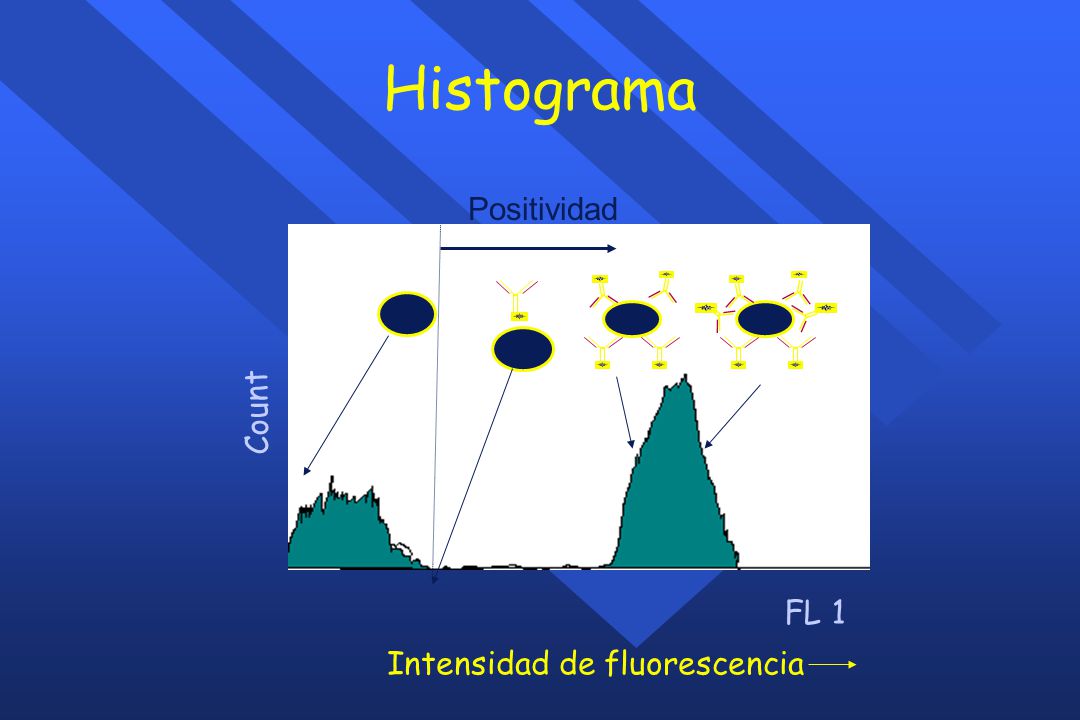 Histograma

Positividad

Count

FL 1

Intensidad de fluorescencia